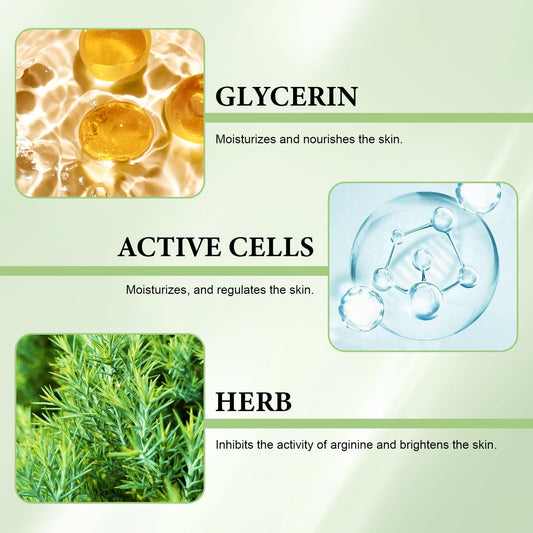 GLYCERIN

Moisturizes and nourishes the skin.

ACTIVE CELLS

Moisturizes, and regulates the skin.

HERB

Inhibits the activity of arginine and brightens the skin.